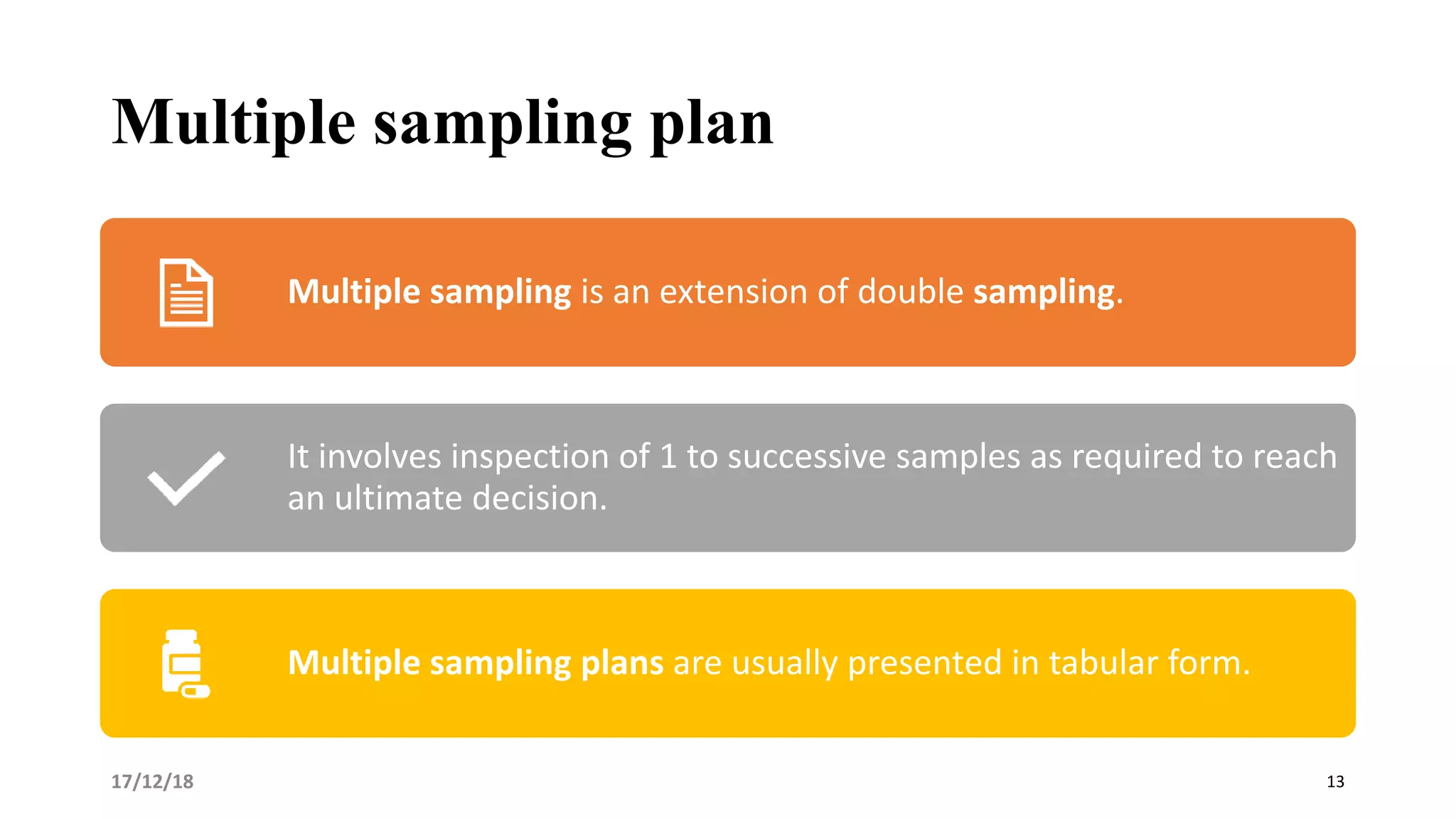 Multiple sampling plan

Multiple sampling is an extension of double sampling.

It involves inspection of 1 to successive samples as required to reach an ultimate decision.

Multiple sampling plans are usually presented in tabular form.

17/12/18

13